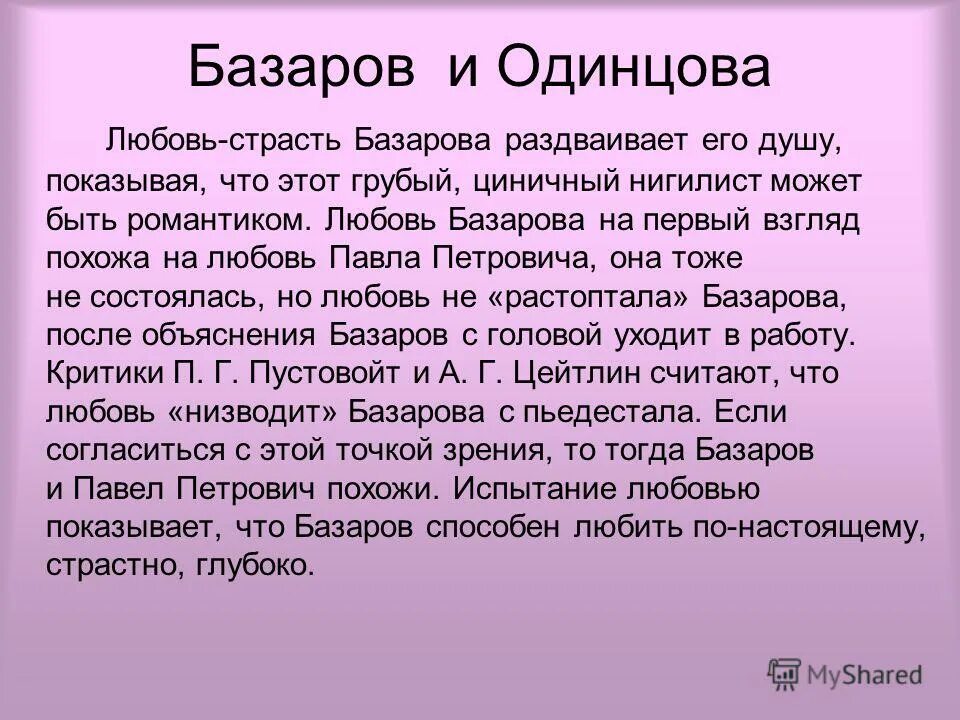 Базаров и Одинцова

Любовь-страсть Базарова раздваивает его душу, показывая, что этот грубый, циничный нигилист может быть романтиком. Любовь Базарова на первый взгляд похожа на любовь Павла Петровича, она тоже не состоялась, но любовь не «растоптала» Базарова, после объяснения Базаров с головой уходит в работу. Критики П. Г. Пустовойт и А. Г. Цейтлин считают, что любовь «низводит» Базарова с пьедестала. Если согласиться с этой точкой зрения, то тогда Базаров и Павел Петрович похожи. Испытание любовью показывает, что Базаров способен любить по-настоящему, страстно, глубоко.

MyShared